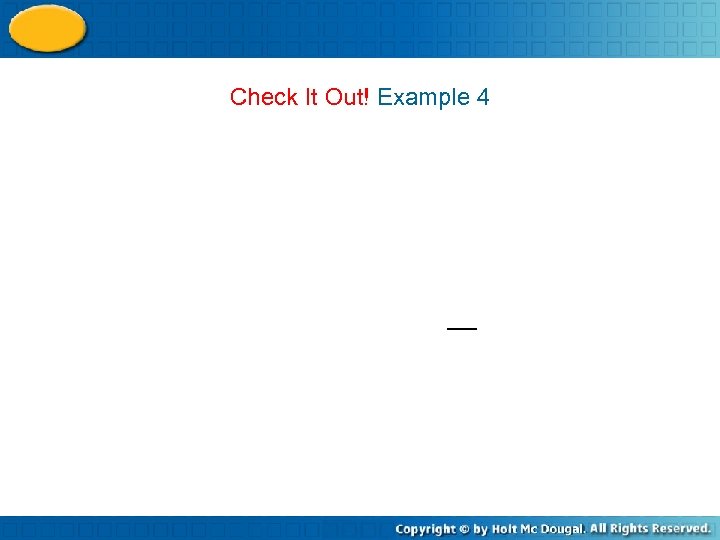 Check It Out! Example 4

Copyright © by Holt Mc Dougal. All Rights Reserved.